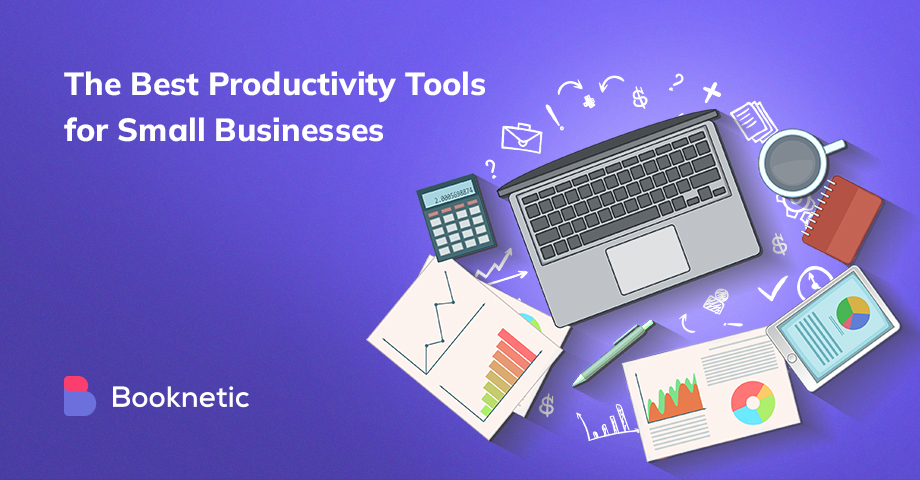 The Best Productivity Tools for Small Businesses

2.0005608874

Booknetic